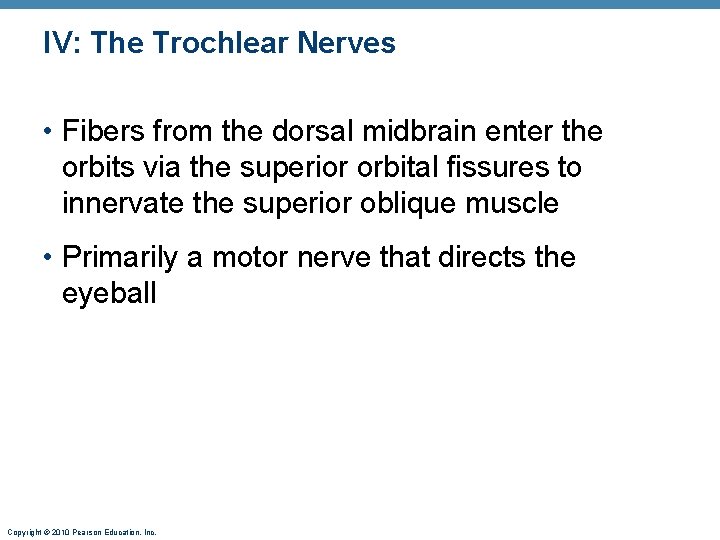 IV: The Trochlear Nerves

• Fibers from the dorsal midbrain enter the orbits via the superior orbital fissures to innervate the superior oblique muscle

• Primarily a motor nerve that directs the eyeball

Copyright © 2010 Pearson Education, Inc.